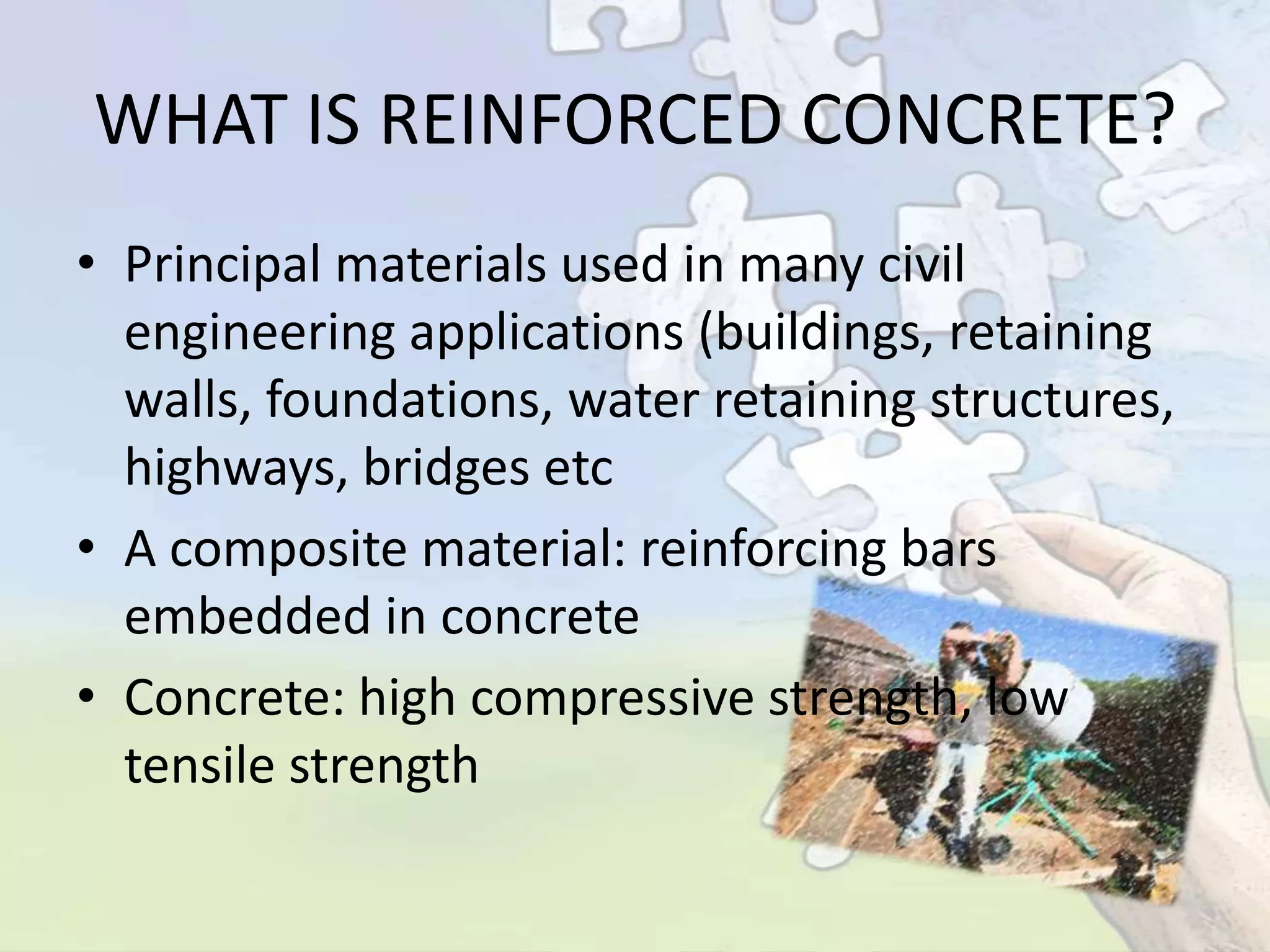 WHAT IS REINFORCED CONCRETE?

• Principal materials used in many civil engineering applications (buildings, retaining walls, foundations, water retaining structures, highways, bridges etc

• A composite material: reinforcing bars embedded in concrete

• Concrete: high compressive strength, low tensile strength